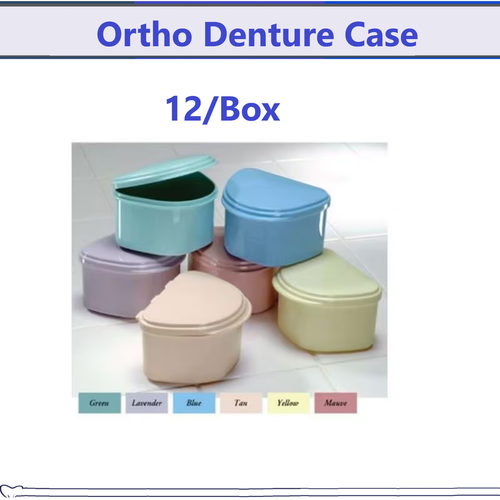 Ortho Denture Case

12/Box

Green Lavender Blue Tan Yellow Mauve